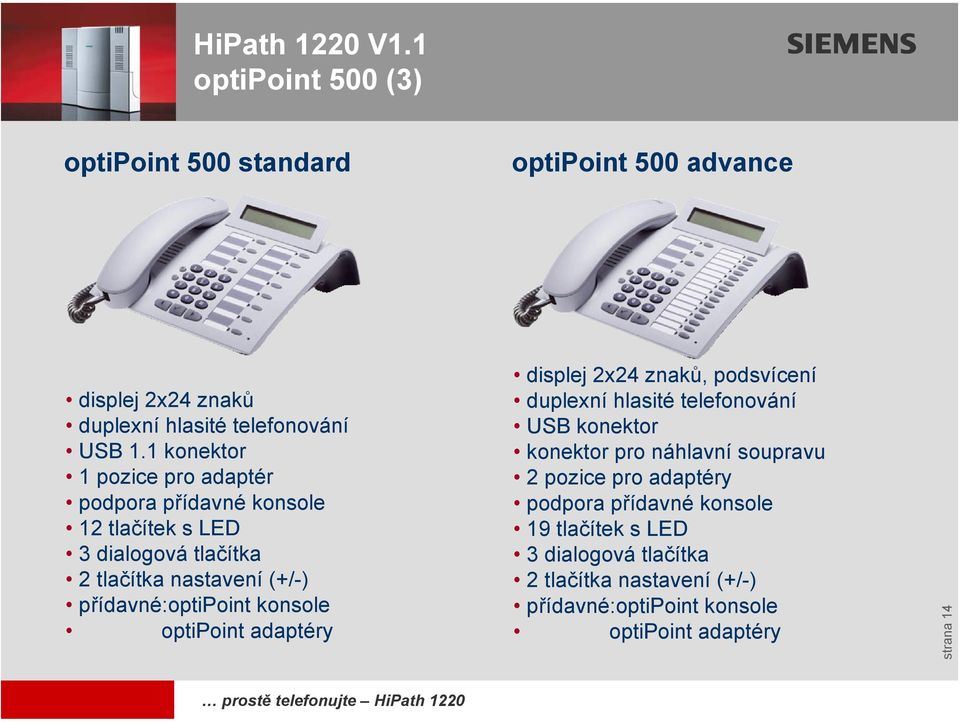 HiPath 1220 V1.1
optiPoint 500 (3)

SIEMENS

optiPoint 500 standard

• displej 2x24 znaků
• duplexní hlasité telefonování
• USB 1.1 konektor
• 1 pozice pro adaptér
• podpora přídavné konsole
• 12 tlačítek s LED
• 3 dialogová tlačítka
• 2 tlačítka nastavení (+/-)
• přídavné:optiPoint konsole
• optiPoint adaptéry

optiPoint 500 advance

• displej 2x24 znaků, podsvícení
• duplexní hlasité telefonování
• USB konektor
• konektor pro náhlavní soupravu
• 2 pozice pro adaptéry
• podpora přídavné konsole
• 19 tlačítek s LED
• 3 dialogová tlačítka
• 2 tlačítka nastavení (+/-)
• přídavné:optiPoint konsole
• optiPoint adaptéry

strana 14

… prostě telefonujte – HiPath 1220